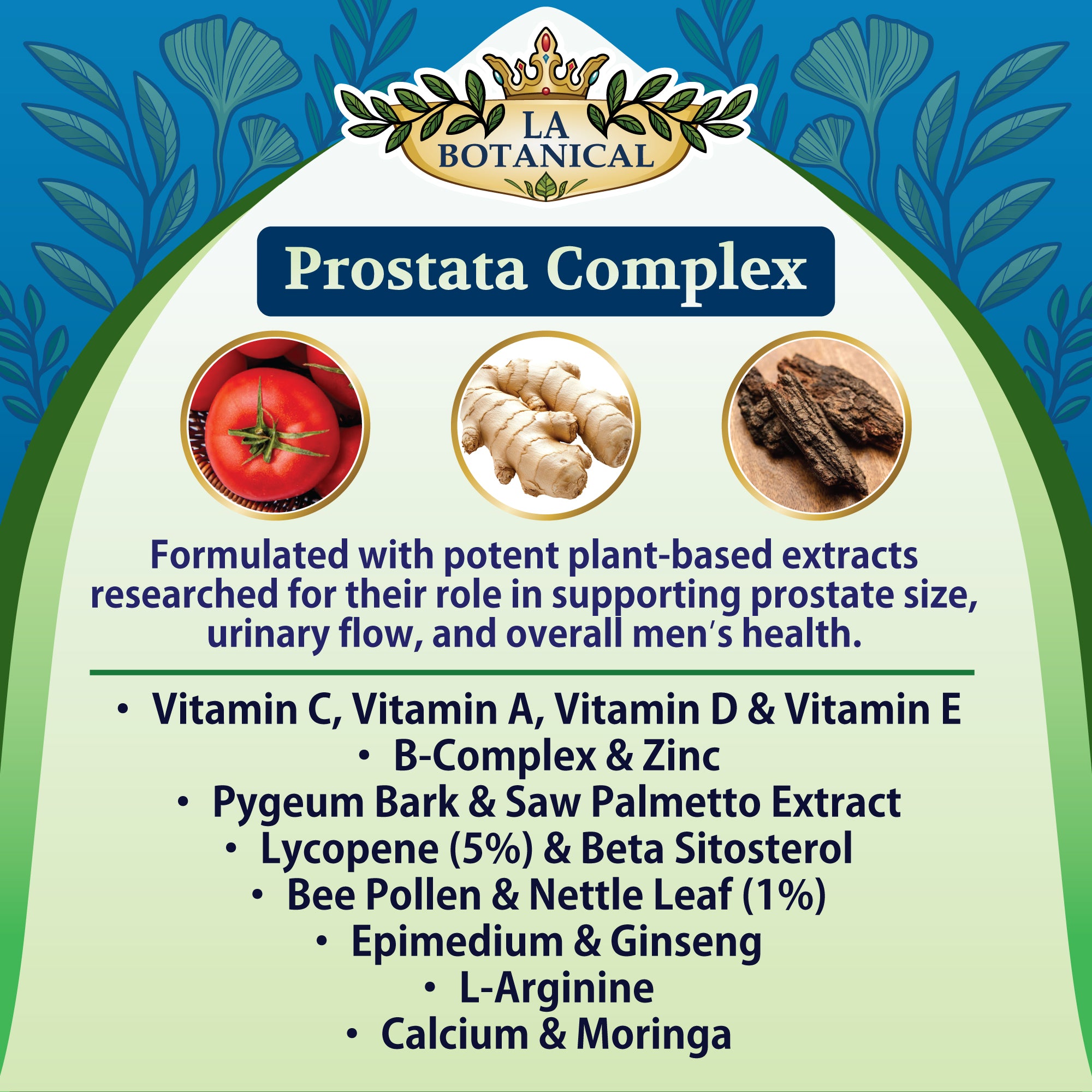 LA BOTANICAL

Prostata Complex

Formulated with potent plant-based extracts researched for their role in supporting prostate size, urinary flow, and overall men's health.

• Vitamin C, Vitamin A, Vitamin D & Vitamin E
• B-Complex & Zinc
• Pygeum Bark & Saw Palmetto Extract
• Lycopene (5%) & Beta Sitosterol
• Bee Pollen & Nettle Leaf (1%)
• Epimedium & Ginseng
• L-Arginine
• Calcium & Moringa